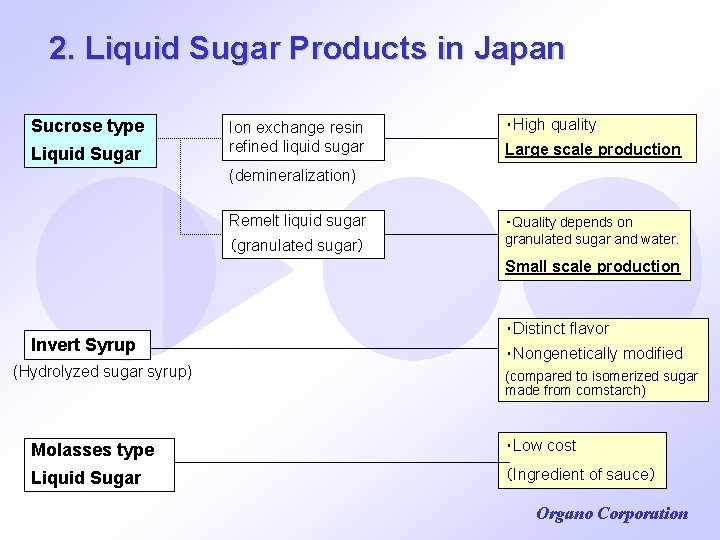 2. Liquid Sugar Products in Japan

Sucrose type Liquid Sugar

Ion exchange resin refined liquid sugar

(demineralization)

・High quality

Large scale production

Remelt liquid sugar

(granulated sugar)

・Quality depends on granulated sugar and water.

Small scale production

Invert Syrup

(Hydrolyzed sugar syrup)

・Distinct flavor

・Nongenetically modified

(compared to isomerized sugar made from cornstarch)

Molasses type Liquid Sugar

・Low cost

(Ingredient of sauce)

Organo Corporation